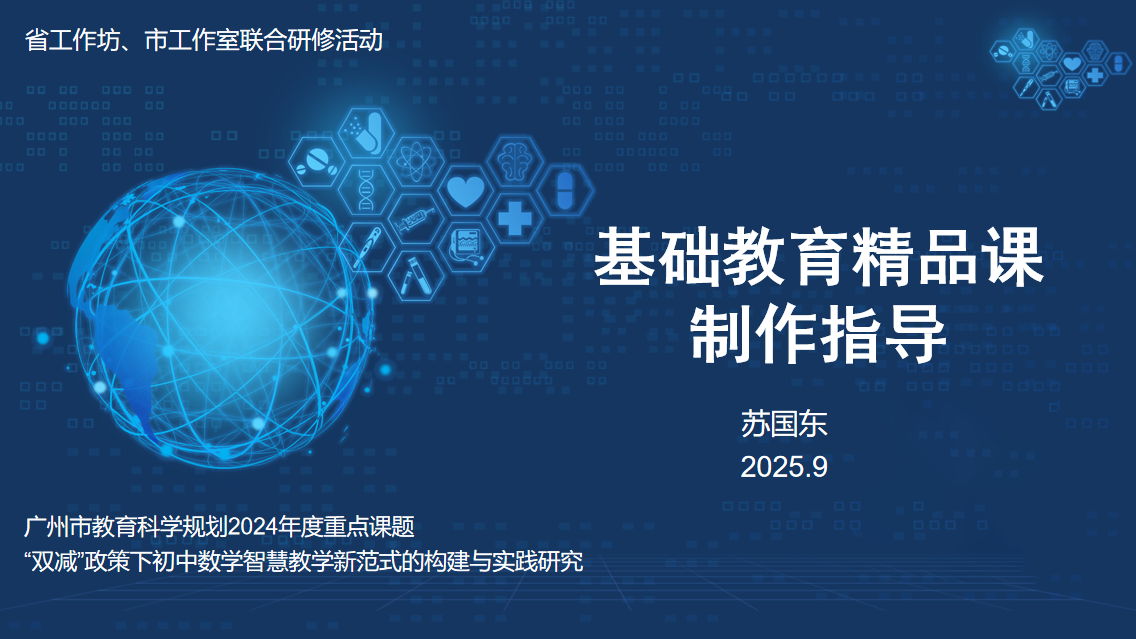 省工作坊、市工作室联合研修活动

基础教育精品课
制作指导

苏国东
2025.9

广州市教育科学规划2024年度重点课题
“双减”政策下初中数学智慧教学新范式的构建与实践研究